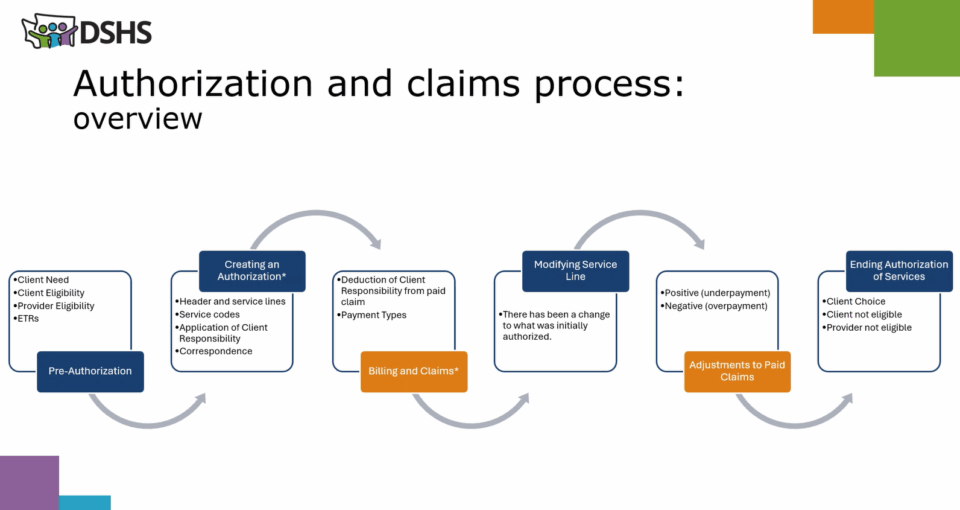 DSHS

Authorization and claims process: overview

•Client Need
•Client Eligibility
•Provider Eligibility
•ETRs

Pre-Authorization

Creating an Authorization*

•Header and service lines
•Service codes
•Application of Client Responsibility
•Correspondence

•Deduction of Client Responsibility from paid claim
•Payment Types

Billing and Claims*

Modifying Service Line

•There has been a change to what was initially authorized.

•Positive (underpayment)
•Negative (overpayment)

Adjustments to Paid Claims

Ending Authorization of Services

•Client Choice
•Client not eligible
•Provider not eligible